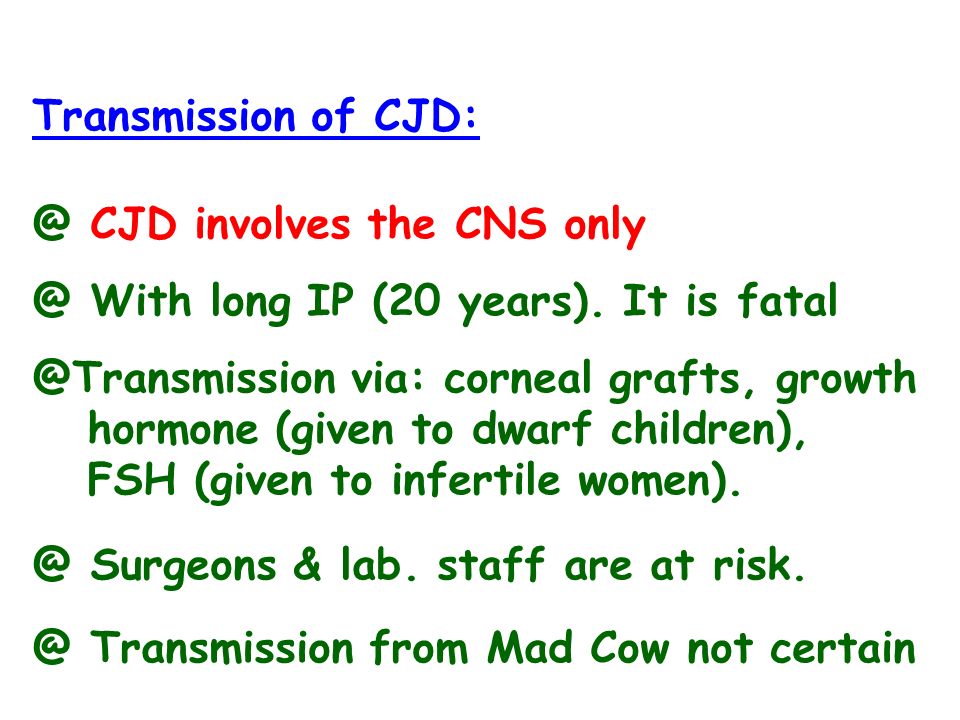 Transmission of CJD:

@ CJD involves the CNS only

@ With long IP (20 years). It is fatal

@Transmission via: corneal grafts, growth hormone (given to dwarf children), FSH (given to infertile women).

@ Surgeons & lab. staff are at risk.

@ Transmission from Mad Cow not certain